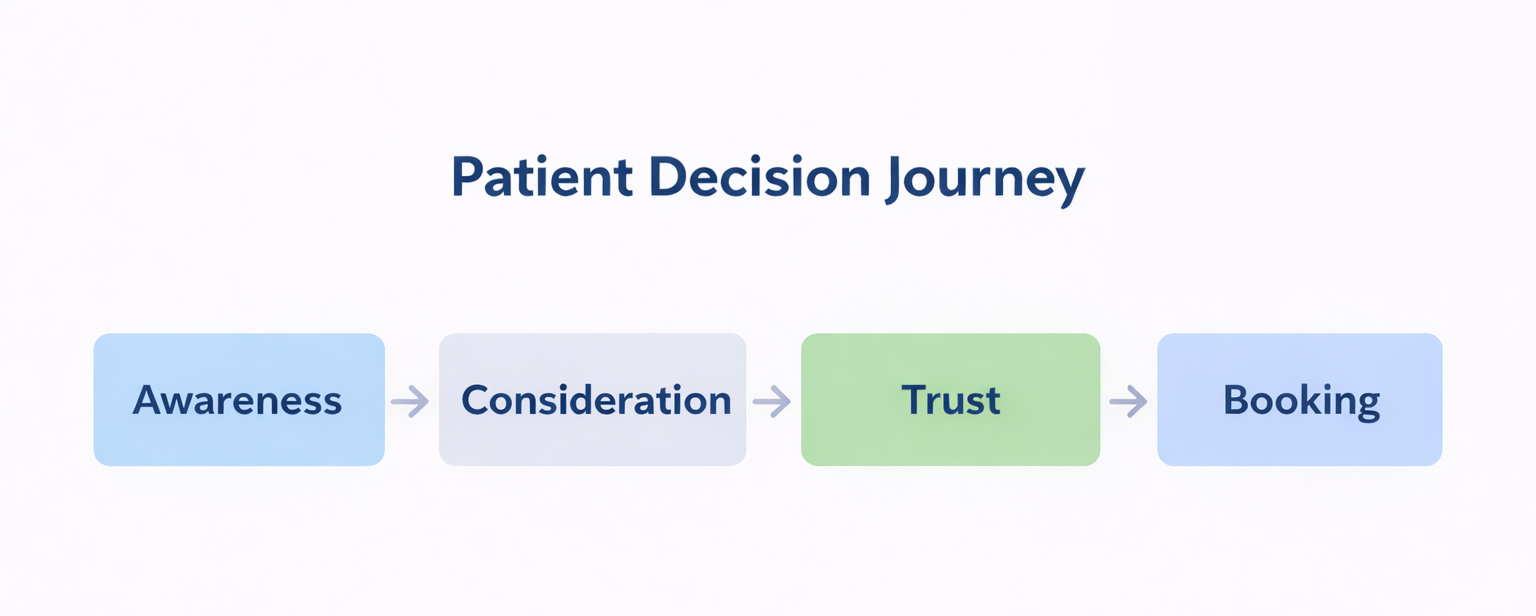 Patient Decision Journey

Awareness → Consideration → Trust → Booking